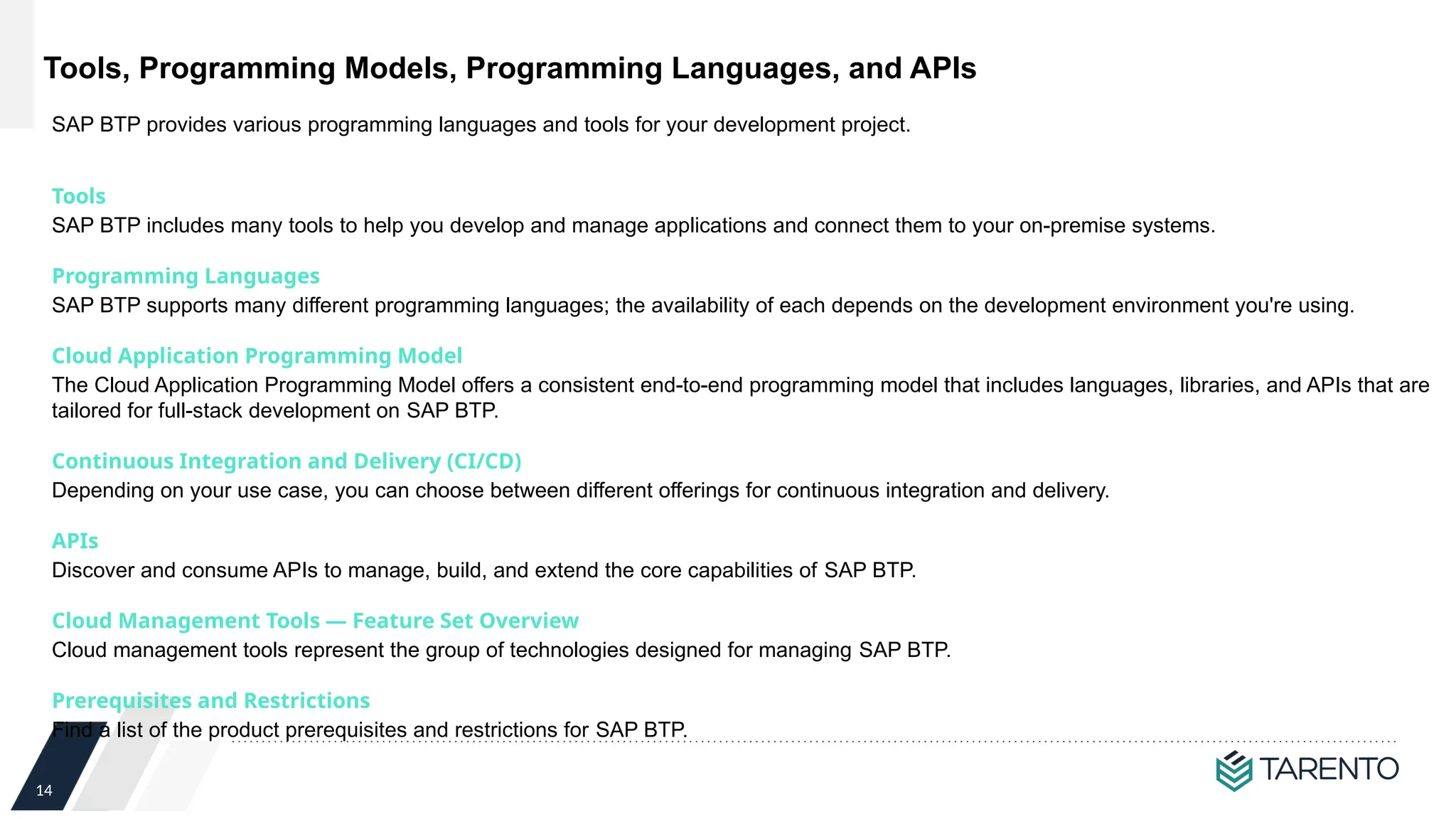 Tools, Programming Models, Programming Languages, and APIs

SAP BTP provides various programming languages and tools for your development project.

Tools
SAP BTP includes many tools to help you develop and manage applications and connect them to your on-premise systems.

Programming Languages
SAP BTP supports many different programming languages; the availability of each depends on the development environment you're using.

Cloud Application Programming Model
The Cloud Application Programming Model offers a consistent end-to-end programming model that includes languages, libraries, and APIs that are tailored for full-stack development on SAP BTP.

Continuous Integration and Delivery (CI/CD)
Depending on your use case, you can choose between different offerings for continuous integration and delivery.

APIs
Discover and consume APIs to manage, build, and extend the core capabilities of SAP BTP.

Cloud Management Tools — Feature Set Overview
Cloud management tools represent the group of technologies designed for managing SAP BTP.

Prerequisites and Restrictions
Find a list of the product prerequisites and restrictions for SAP BTP.

14

TARENTO